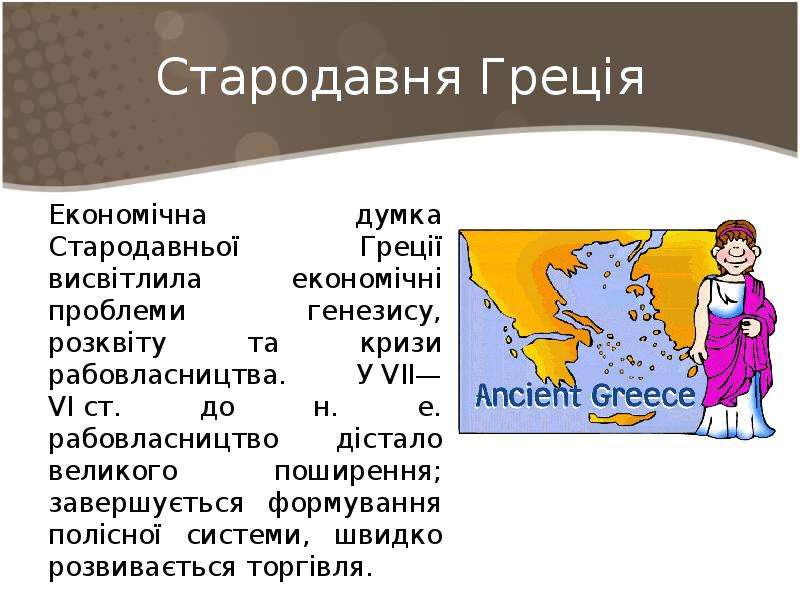 Стародавня Греція

Економічна думка Стародавньої Греції висвітлила економічні проблеми генезису, розквіту та кризи рабовласництва. У VII—VI ст. до н. е. рабовласництво дістало великого поширення; завершується формування полісної системи, швидко розвивається торгівля.

Ancient Greece